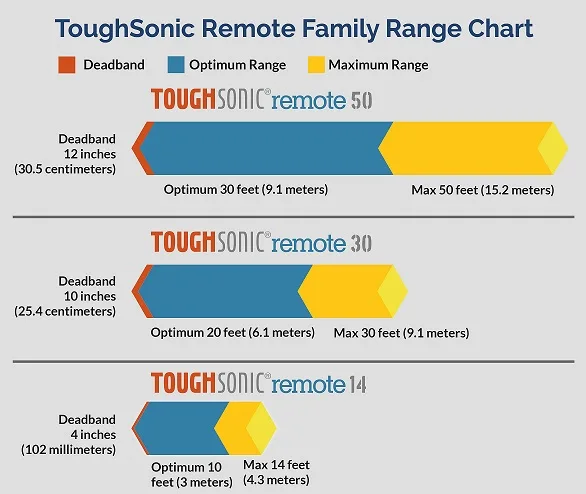 ToughSonic Remote Family Range Chart

Deadband Optimum Range Maximum Range

TOUGHSONIC® remote 50

Deadband 12 inches (30.5 centimeters)

Optimum 30 feet (9.1 meters)

Max 50 feet (15.2 meters)

TOUGHSONIC® remote 30

Deadband 10 inches (25.4 centimeters)

Optimum 20 feet (6.1 meters)

Max 30 feet (9.1 meters)

TOUGHSONIC® remote 14

Deadband 4 inches (102 millimeters)

Optimum 10 feet (3 meters)

Max 14 feet (4.3 meters)